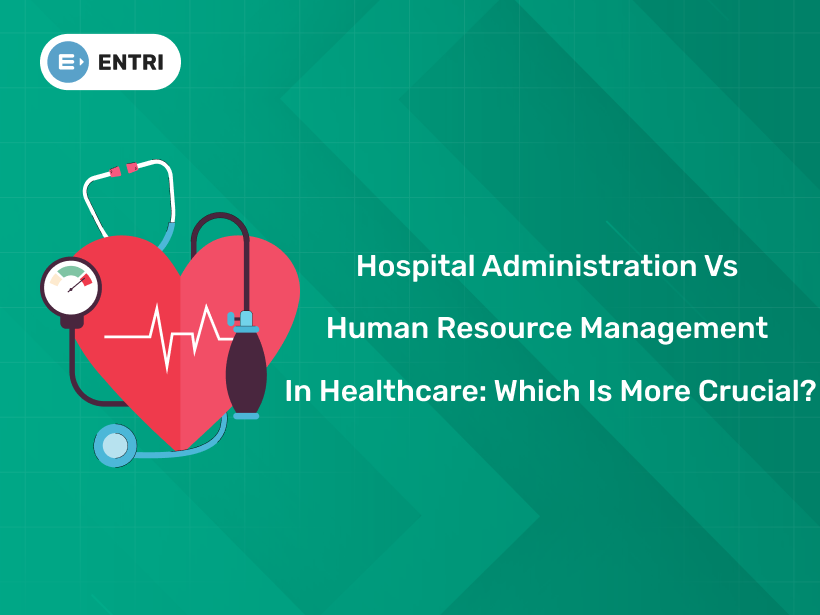 ENTRI

Hospital Administration Vs
Human Resource Management
In Healthcare: Which Is More Crucial?